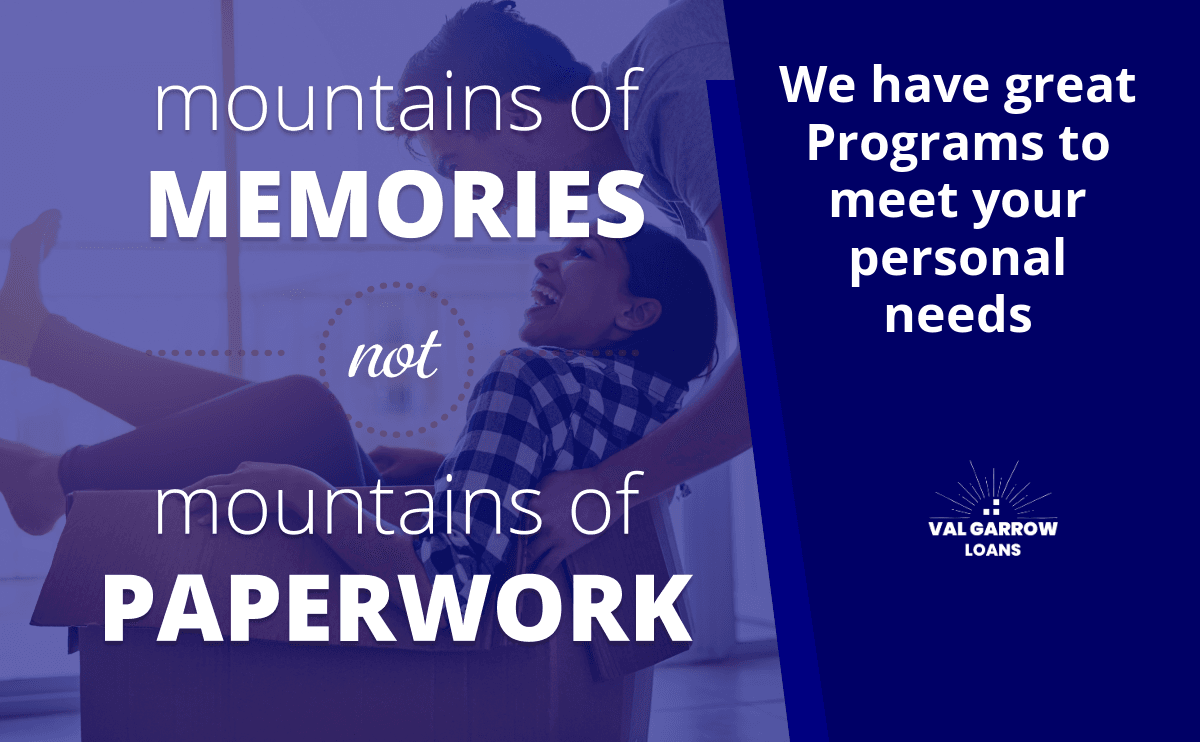 mountains of
MEMORIES

not

mountains of
PAPERWORK

We have great Programs to meet your personal needs

VAL GARROW
LOANS